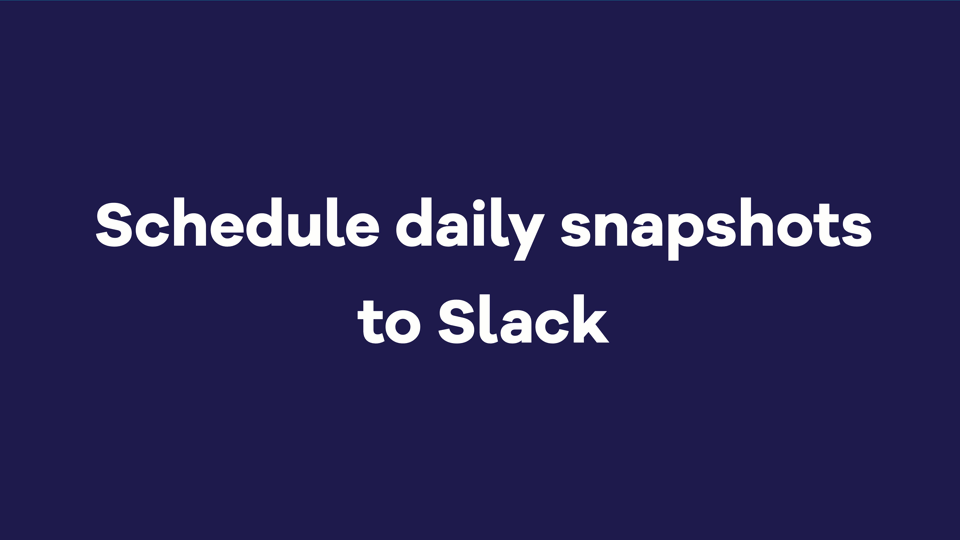 Schedule daily snapshots to Slack